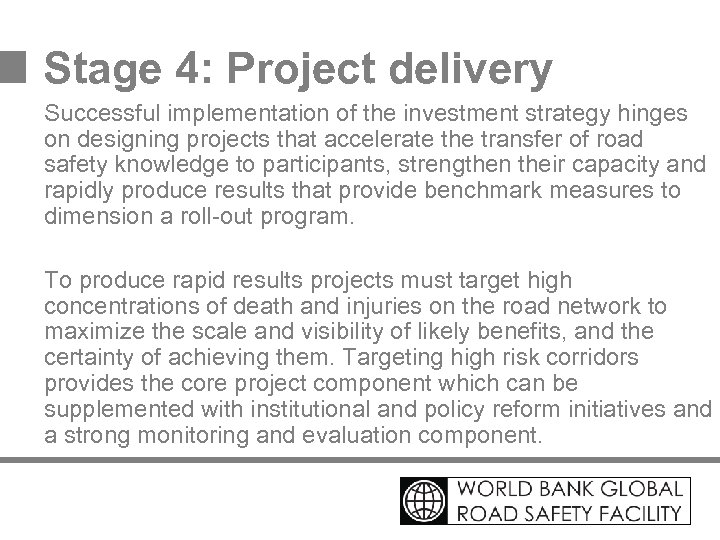 Stage 4: Project delivery

Successful implementation of the investment strategy hinges on designing projects that accelerate the transfer of road safety knowledge to participants, strengthen their capacity and rapidly produce results that provide benchmark measures to dimension a roll-out program.

To produce rapid results projects must target high concentrations of death and injuries on the road network to maximize the scale and visibility of likely benefits, and the certainty of achieving them. Targeting high risk corridors provides the core project component which can be supplemented with institutional and policy reform initiatives and a strong monitoring and evaluation component.

WORLD BANK GLOBAL ROAD SAFETY FACILITY